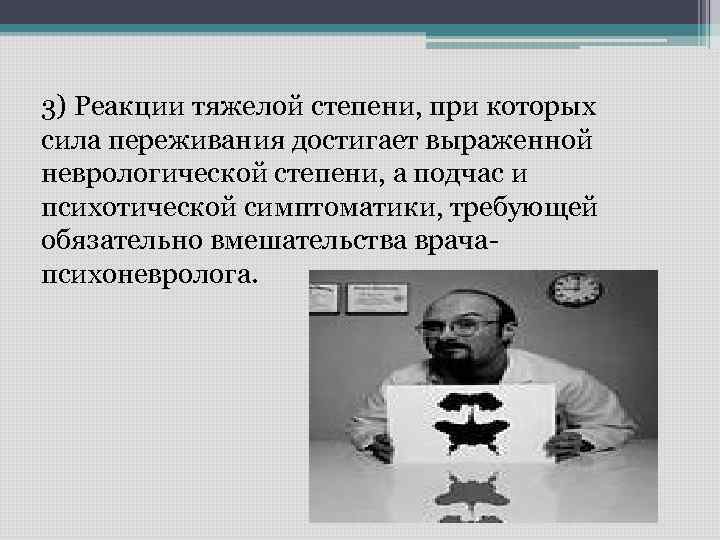 3) Реакции тяжелой степени, при которых сила переживания достигает выраженной неврологической степени, а подчас и психотической симптоматики, требующей обязательно вмешательства врача-психоневролога.